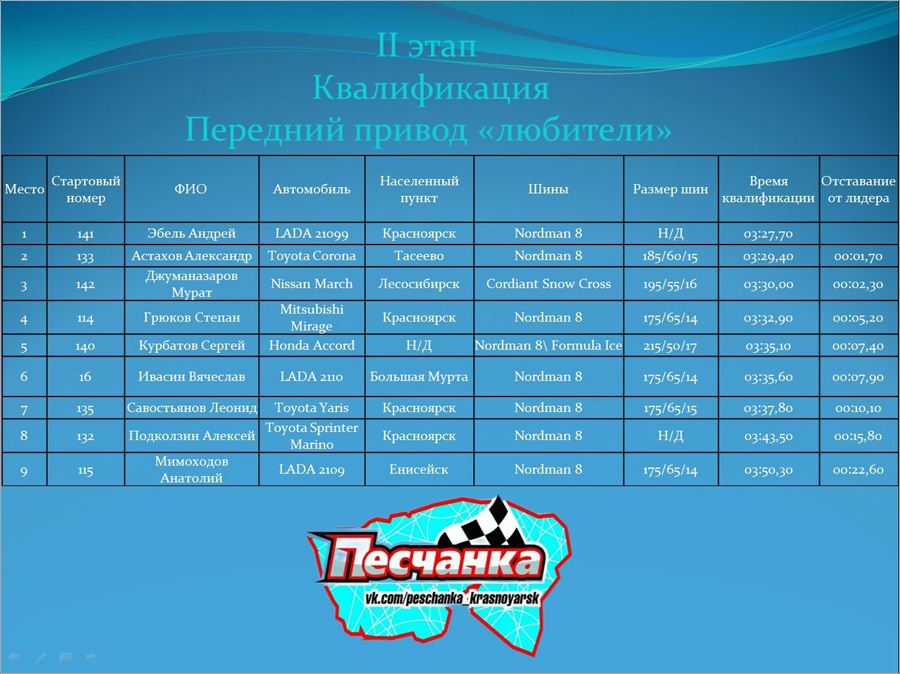 II этап
Квалификация
Передний привод «любители»

| Место | Стартовый номер | ФИО | Автомобиль | Населенный пункт | Шины | Размер шин | Время квалификации | Отставание от лидера |
|---|---|---|---|---|---|---|---|---|
| 1 | 141 | Эбель Андрей | LADA 21099 | Красноярск | Nordman 8 | Н/Д | 03:27,70 | |
| 2 | 133 | Астахов Александр | Toyota Corona | Тасеево | Nordman 8 | 185/60/15 | 03:29,40 | 00:01,70 |
| 3 | 142 | Джуманазаров Мурат | Nissan March | Лесосибирск | Cordiant Snow Cross | 195/55/16 | 03:30,00 | 00:02,30 |
| 4 | 114 | Грюков Степан | Mitsubishi Mirage | Красноярск | Nordman 8 | 175/65/14 | 03:32,90 | 00:05,20 |
| 5 | 140 | Курбатов Сергей | Honda Accord | Н/Д | Nordman 8\ Formula Ice | 215/50/17 | 03:35,10 | 00:07,40 |
| 6 | 16 | Ивасин Вячеслав | LADA 2110 | Большая Мурта | Nordman 8 | 175/65/14 | 03:35,60 | 00:07,90 |
| 7 | 135 | Савостьянов Леонид | Toyota Yaris | Красноярск | Nordman 8 | 175/65/15 | 03:37,80 | 00:10,10 |
| 8 | 132 | Подколзин Алексей | Toyota Sprinter Marino | Красноярск | Nordman 8 | Н/Д | 03:43,50 | 00:15,80 |
| 9 | 115 | Мимоходов Анатолий | LADA 2109 | Енисейск | Nordman 8 | 175/65/14 | 03:50,30 | 00:22,60 |

Песчанка
vk.com/peschanka_krasnoyarsk